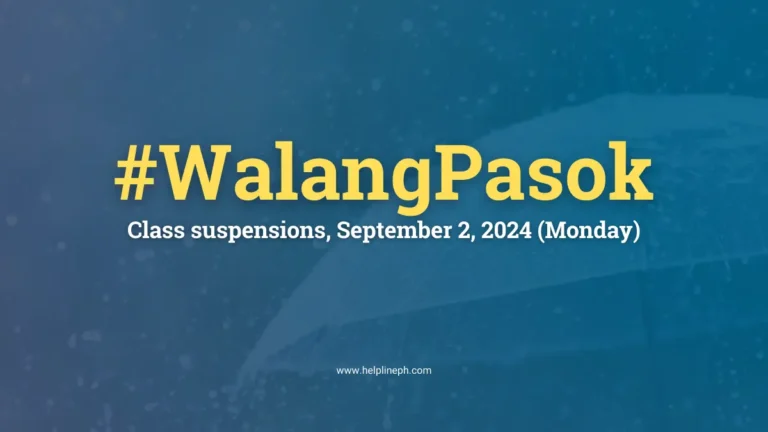 #WalangPasok
Class suspensions, September 2, 2024 (Monday)

www.helplineph.com